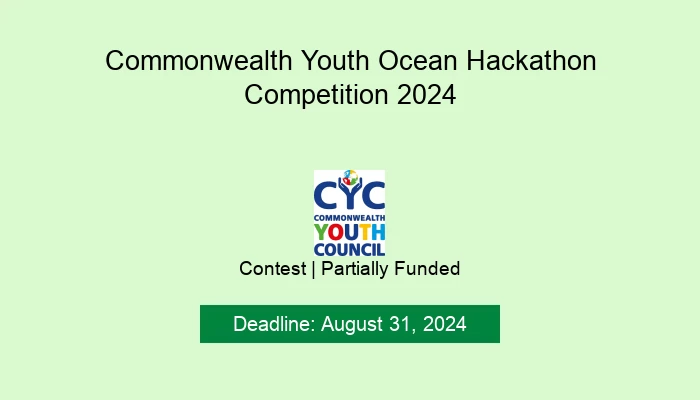 Commonwealth Youth Ocean Hackathon Competition 2024

CYC
COMMONWEALTH
YOUTH
COUNCIL

Contest | Partially Funded

Deadline: August 31, 2024